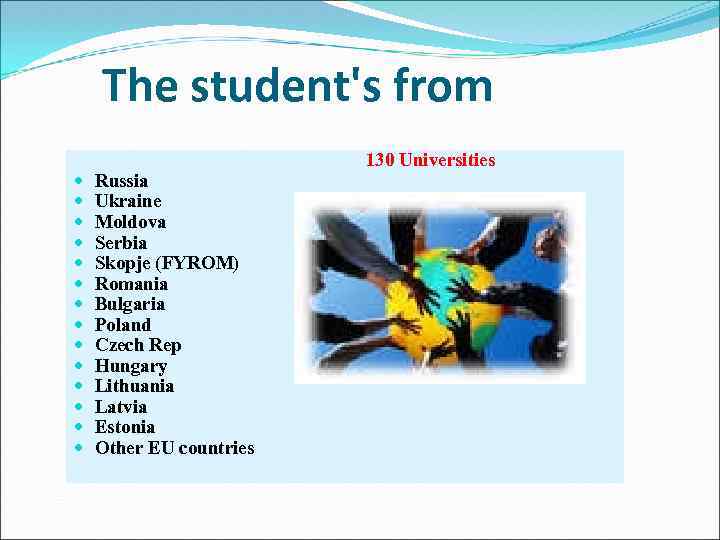 The student's from

130 Universities

- Russia
- Ukraine
- Moldova
- Serbia
- Skopje (FYROM)
- Romania
- Bulgaria
- Poland
- Czech Rep
- Hungary
- Lithuania
- Latvia
- Estonia
- Other EU countries